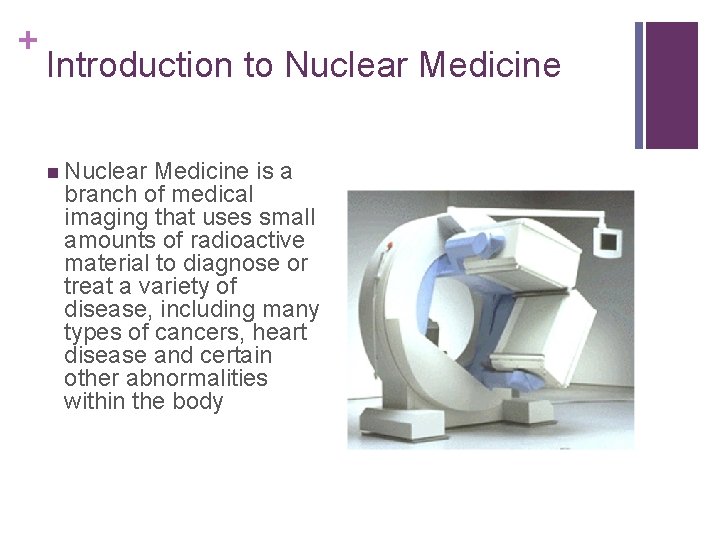 +
Introduction to Nuclear Medicine

■ Nuclear Medicine is a branch of medical imaging that uses small amounts of radioactive material to diagnose or treat a variety of disease, including many types of cancers, heart disease and certain other abnormalities within the body